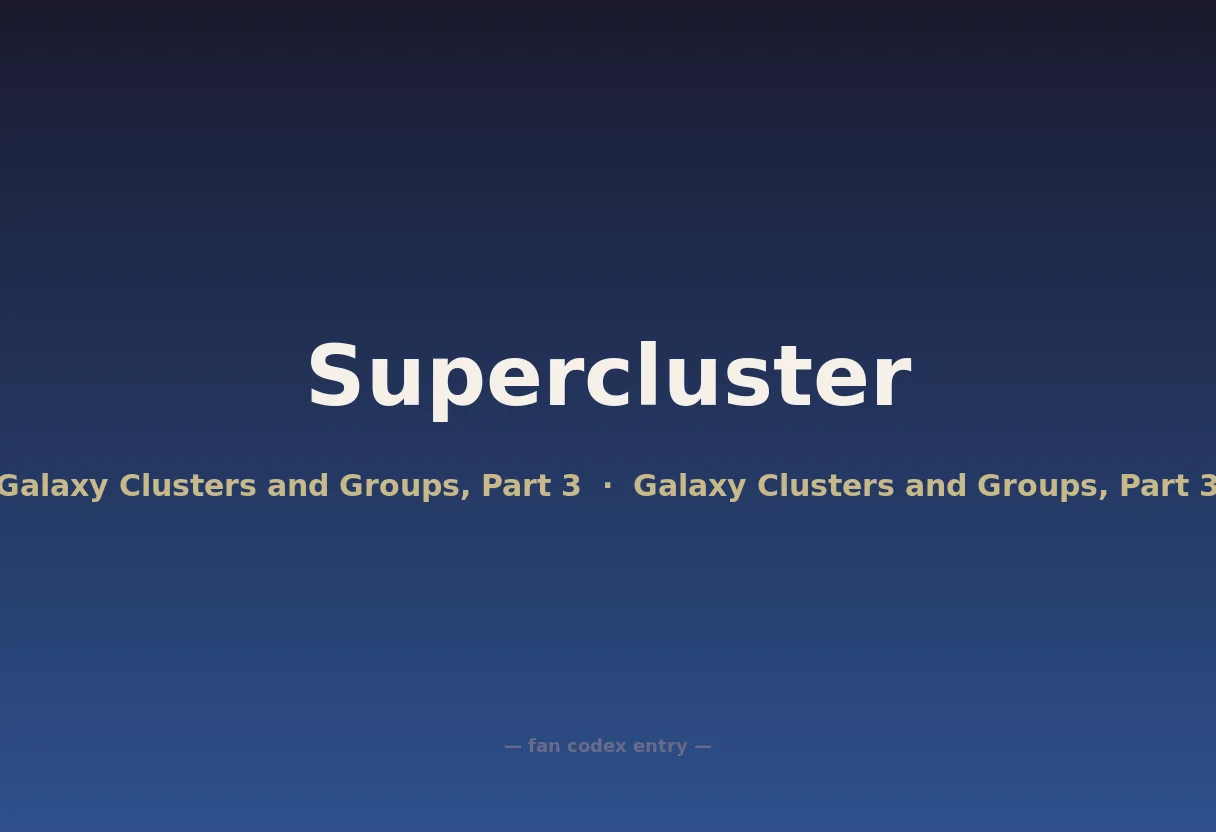 Supercluster

Galaxy Clusters and Groups, Part 3 · Galaxy Clusters and Groups, Part 3

— fan codex entry —